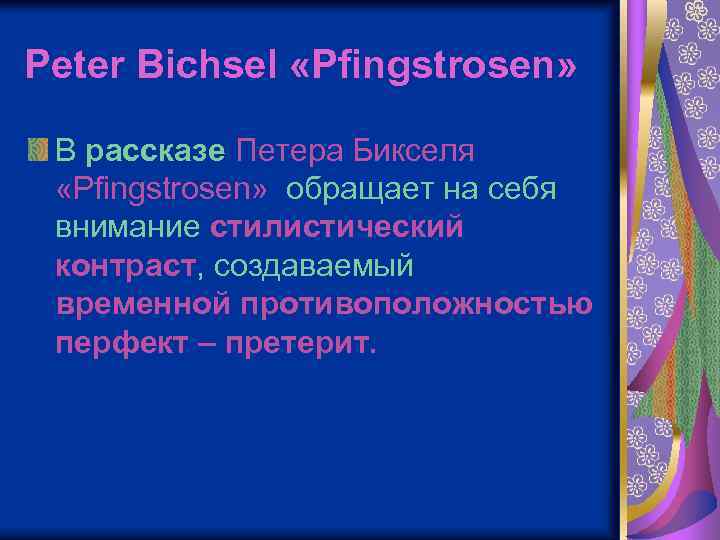 Peter Bichsel «Pfingstrosen»

В рассказе Петера Бикселя «Pfingstrosen» обращает на себя внимание стилистический контраст, создаваемый временной противоположностью перфект – претерит.